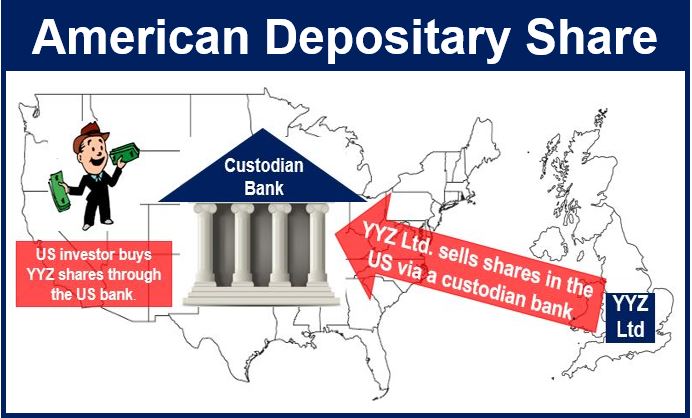 American Depositary Share

Custodian Bank

US investor buys YYZ shares through the US bank.

YYZ Ltd. sells shares in the US via a custodian bank.

YYZ Ltd